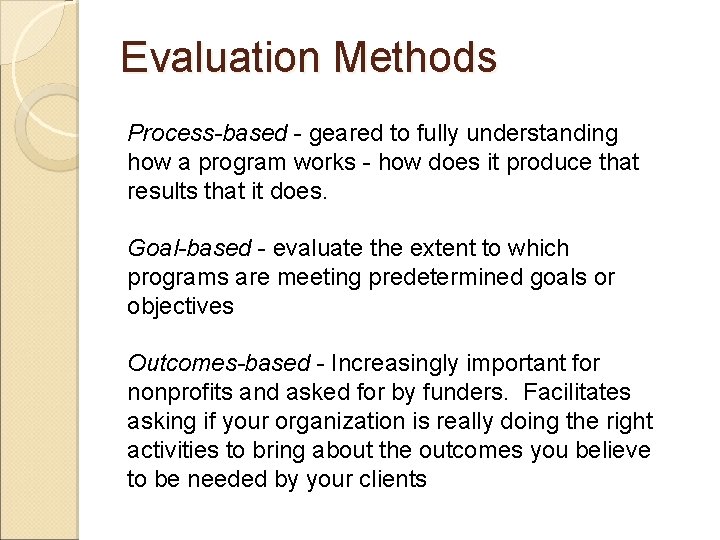 Evaluation Methods

Process-based - geared to fully understanding how a program works - how does it produce that results that it does.

Goal-based - evaluate the extent to which programs are meeting predetermined goals or objectives

Outcomes-based - Increasingly important for nonprofits and asked for by funders. Facilitates asking if your organization is really doing the right activities to bring about the outcomes you believe to be needed by your clients